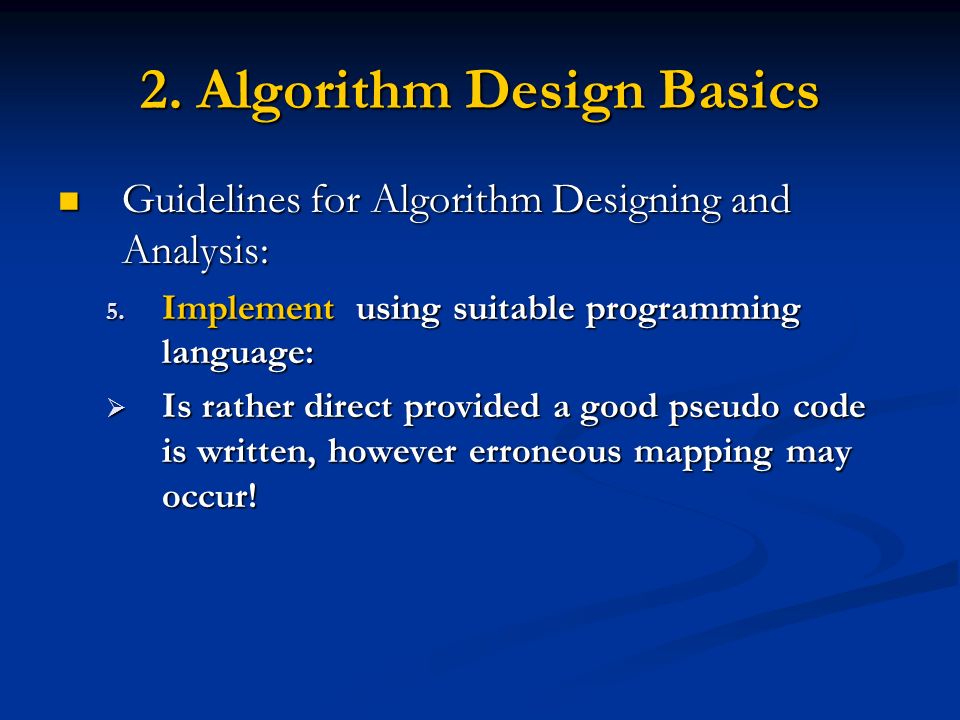 2. Algorithm Design Basics

Guidelines for Algorithm Designing and Analysis:

5. Implement using suitable programming language:

Is rather direct provided a good pseudo code is written, however erroneous mapping may occur!